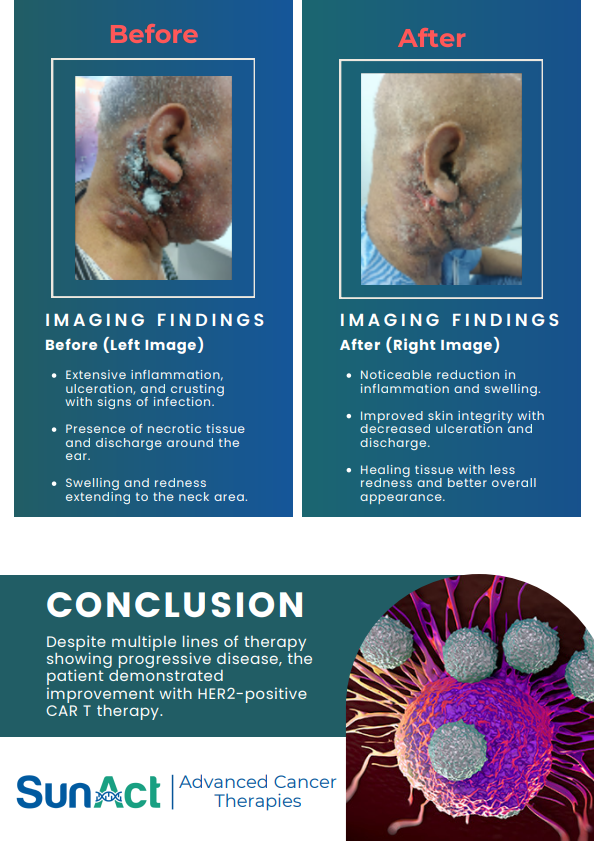 Before

IMAGING FINDINGS
Before (Left Image)

- Extensive inflammation, ulceration, and crusting with signs of infection.
- Presence of necrotic tissue and discharge around the ear.
- Swelling and redness extending to the neck area.

After

IMAGING FINDINGS
After (Right Image)

- Noticeable reduction in inflammation and swelling.
- Improved skin integrity with decreased ulceration and discharge.
- Healing tissue with less redness and better overall appearance.

CONCLUSION

Despite multiple lines of therapy showing progressive disease, the patient demonstrated improvement with HER2-positive CAR T therapy.

SunAct | Advanced Cancer Therapies